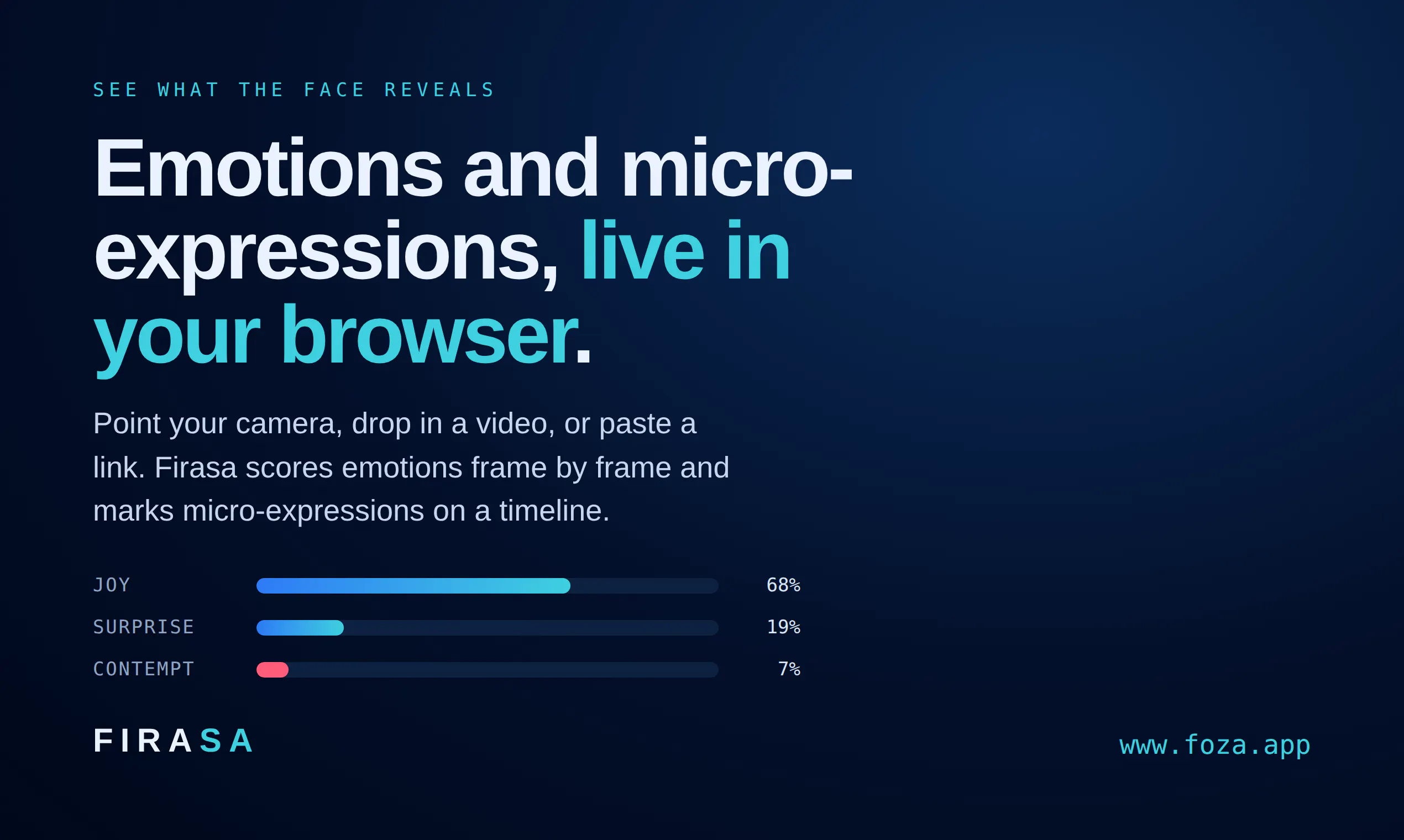 SEE WHAT THE FACE REVEALS

Emotions and micro-expressions, live in your browser.

Point your camera, drop in a video, or paste a link. Firasa scores emotions frame by frame and marks micro-expressions on a timeline.

JOY 68%
SURPRISE 19%
CONTEMPT 7%

FIRASA

www.foza.app